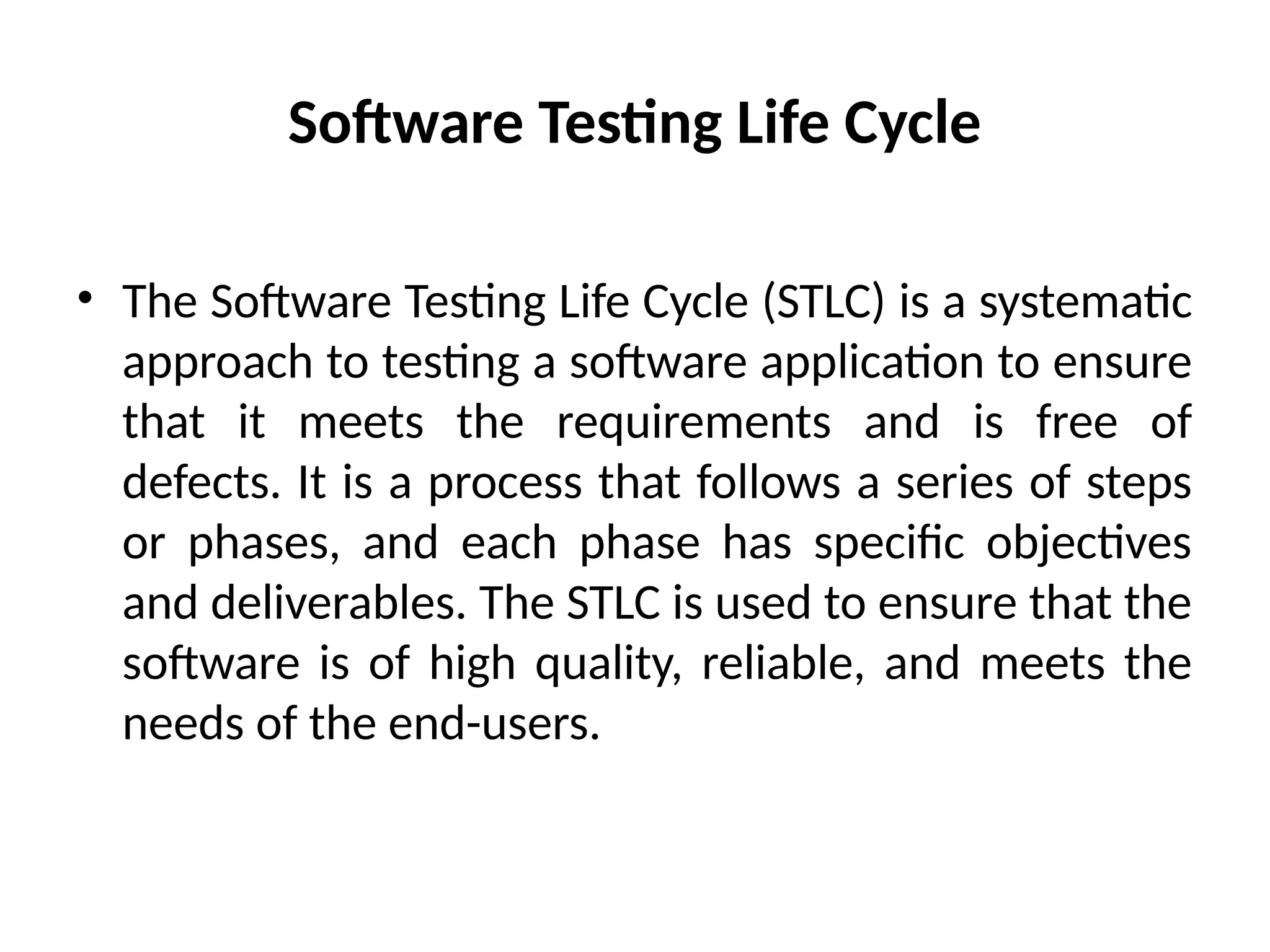 Software Testing Life Cycle

• The Software Testing Life Cycle (STLC) is a systematic approach to testing a software application to ensure that it meets the requirements and is free of defects. It is a process that follows a series of steps or phases, and each phase has specific objectives and deliverables. The STLC is used to ensure that the software is of high quality, reliable, and meets the needs of the end-users.